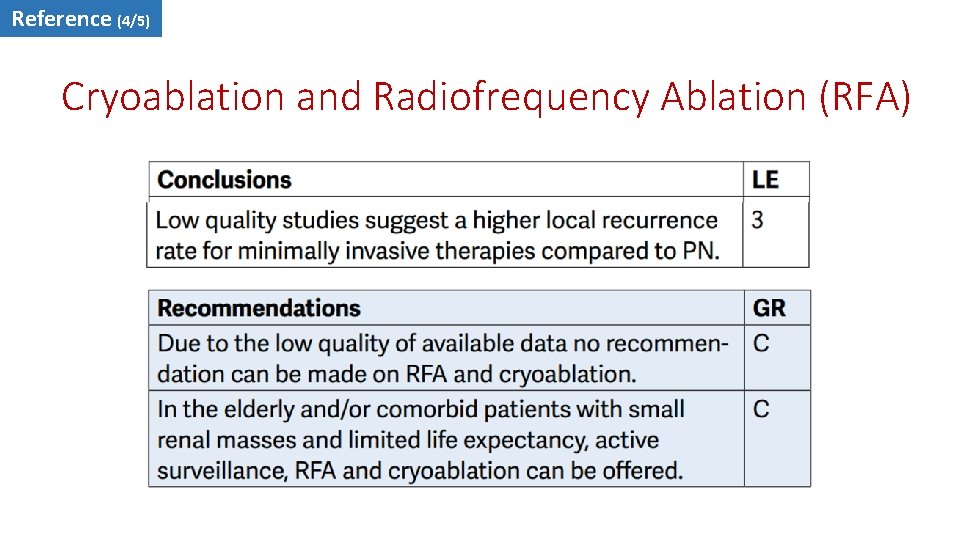 Reference (4/5)

Cryoablation and Radiofrequency Ablation (RFA)

| Conclusions | LE |
|---|---|
| Low quality studies suggest a higher local recurrence rate for minimally invasive therapies compared to PN. | 3 |

| Recommendations | GR |
|---|---|
| Due to the low quality of available data no recommendation can be made on RFA and cryoablation. | C |
| In the elderly and/or comorbid patients with small renal masses and limited life expectancy, active surveillance, RFA and cryoablation can be offered. | C |